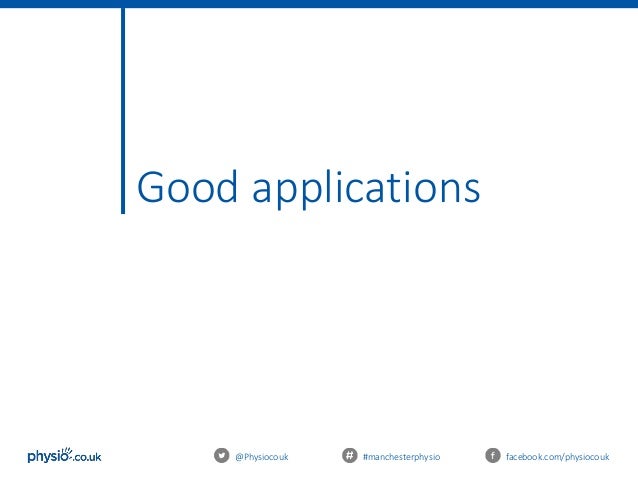 Good applications

physio.co.uk

@Physiocouk

#manchesterphysio

facebook.com/physiocouk